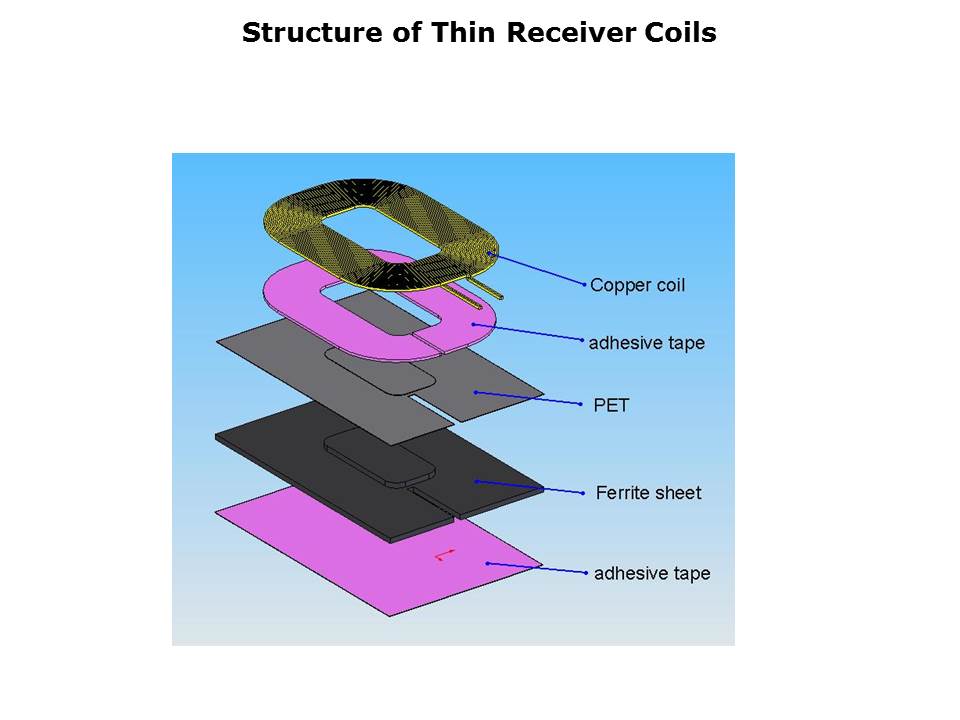 Structure of Thin Receiver Coils

Copper coil

adhesive tape

PET

Ferrite sheet

adhesive tape